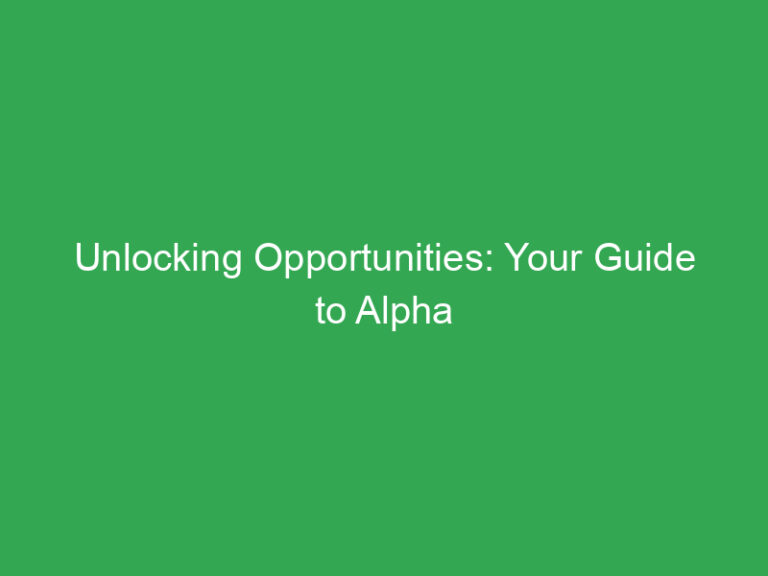 Unlocking Opportunities: Your Guide to Alpha